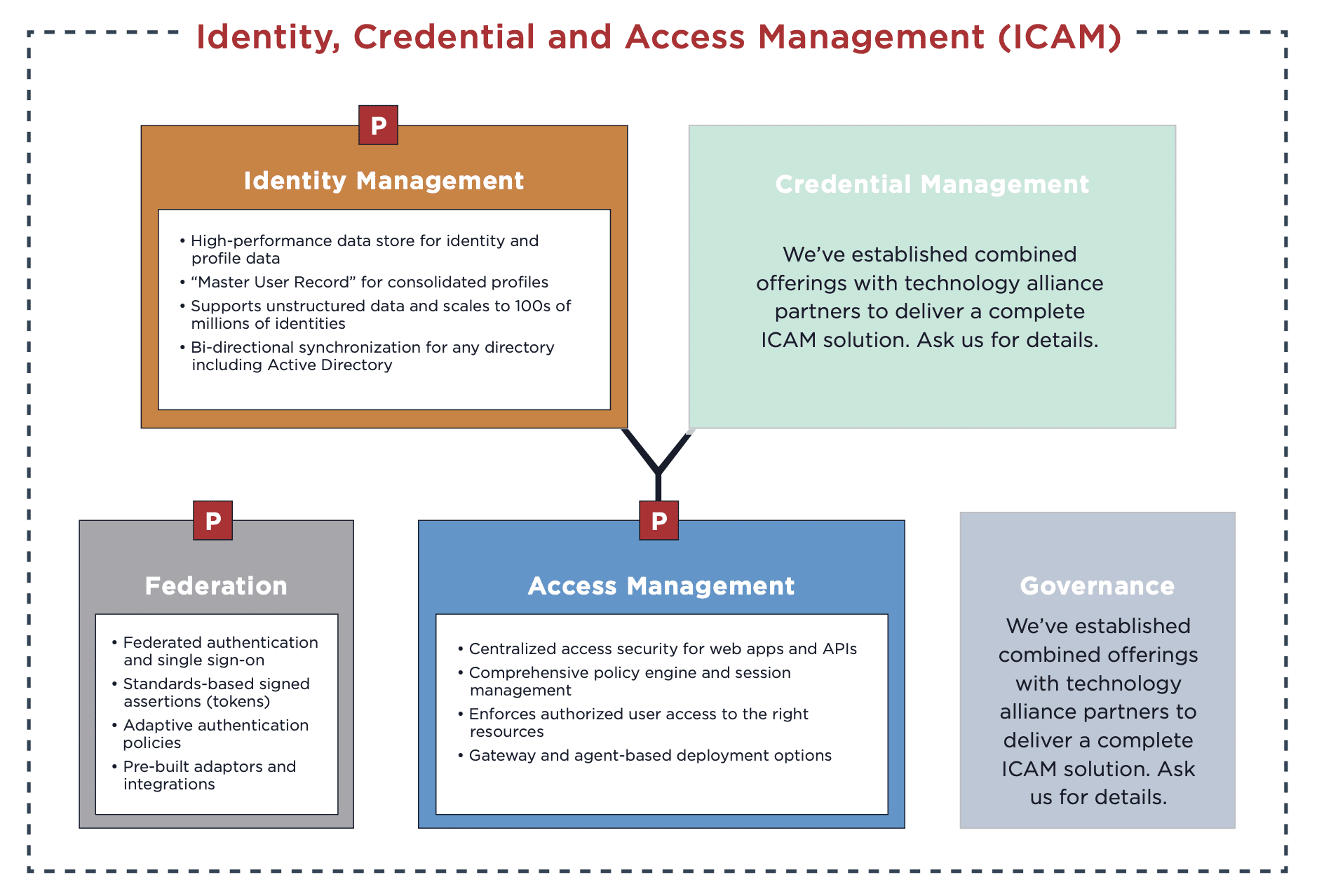 Identity, Credential and Access Management (ICAM)

P

Identity Management

• High-performance data store for identity and profile data
• “Master User Record” for consolidated profiles
• Supports unstructured data and scales to 100s of millions of identities
• Bi-directional synchronization for any directory including Active Directory

Credential Management

We’ve established combined offerings with technology alliance partners to deliver a complete ICAM solution. Ask us for details.

P

Federation

• Federated authentication and single sign-on
• Standards-based signed assertions (tokens)
• Adaptive authentication policies
• Pre-built adaptors and integrations

P

Access Management

• Centralized access security for web apps and APIs
• Comprehensive policy engine and session management
• Enforces authorized user access to the right resources
• Gateway and agent-based deployment options

Governance

We’ve established combined offerings with technology alliance partners to deliver a complete ICAM solution. Ask us for details.